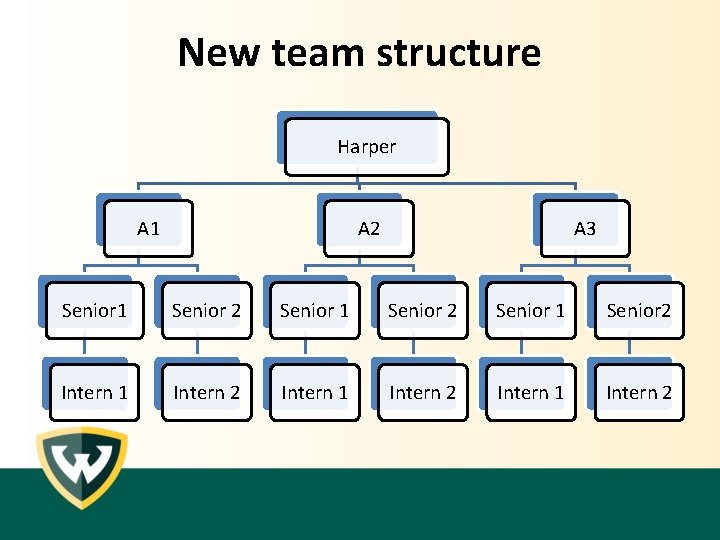 New team structure

Harper

A1

A2

A3

Senior1

Senior 2

Senior 1

Senior 2

Senior 1

Senior2

Intern 1

Intern 2

Intern 1

Intern 2

Intern 1

Intern 2

W